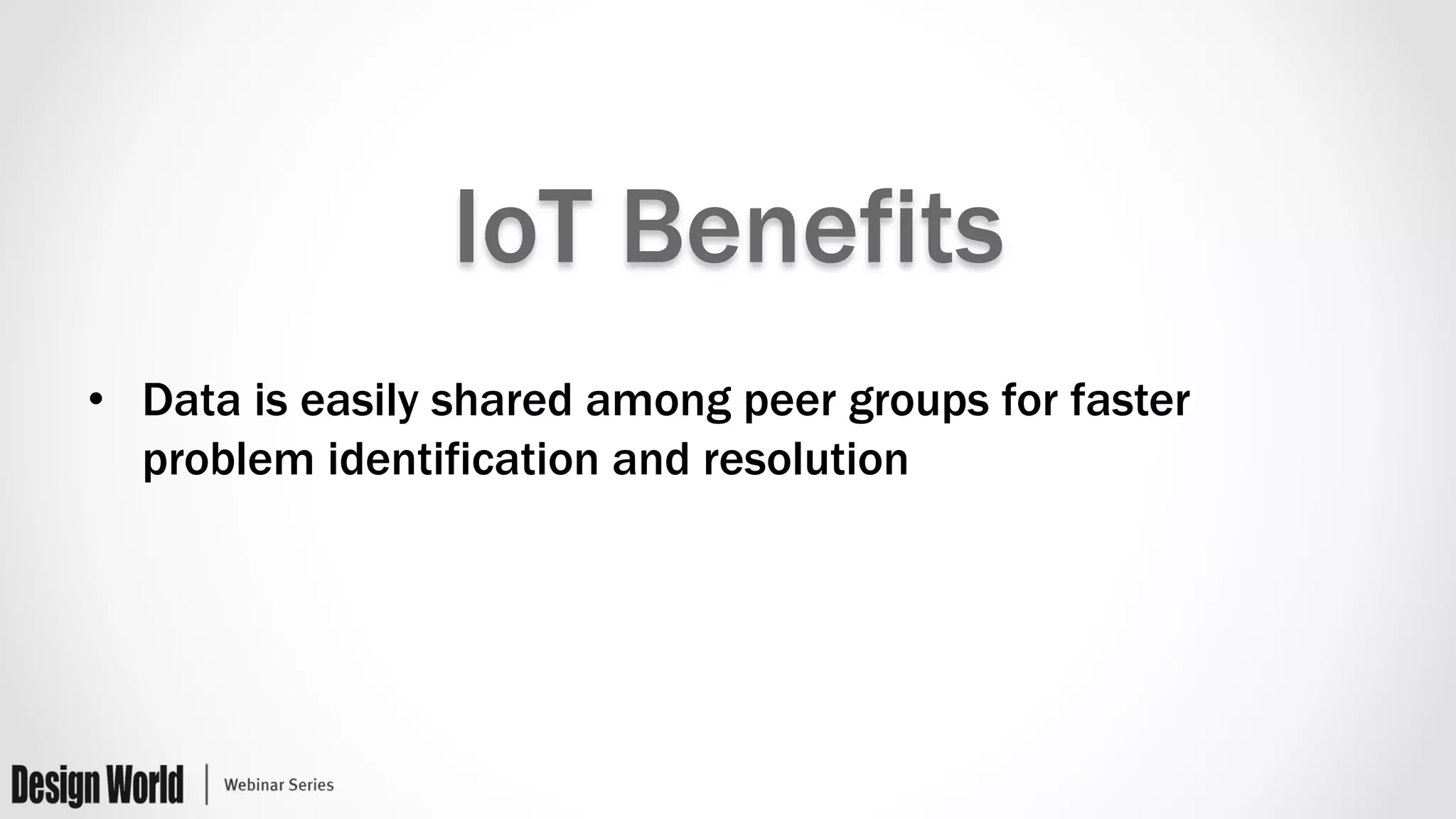 IoT Benefits

• Data is easily shared among peer groups for faster problem identification and resolution

Design World | Webinar Series